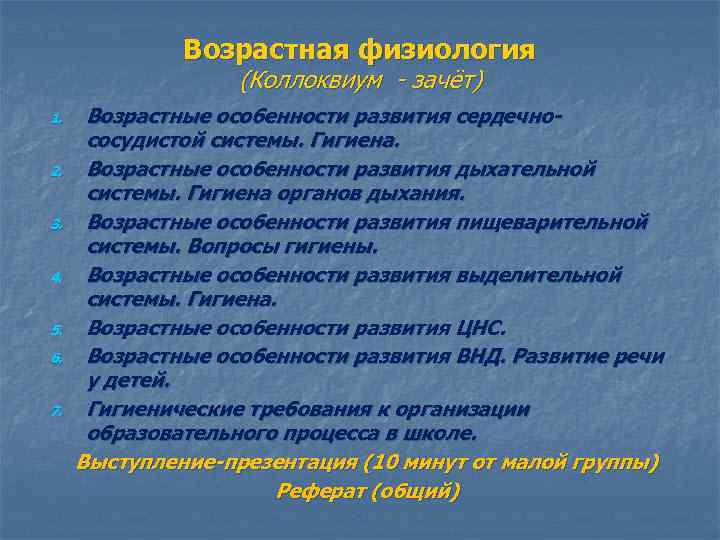 Возрастная физиология
(Коллоквиум - зачёт)

1. Возрастные особенности развития сердечно-сосудистой системы. Гигиена.
2. Возрастные особенности развития дыхательной системы. Гигиена органов дыхания.
3. Возрастные особенности развития пищеварительной системы. Вопросы гигиены.
4. Возрастные особенности развития выделительной системы. Гигиена.
5. Возрастные особенности развития ЦНС.
6. Возрастные особенности развития ВНД. Развитие речи у детей.
7. Гигиенические требования к организации образовательного процесса в школе.

Выступление-презентация (10 минут от малой группы)
Реферат (общий)